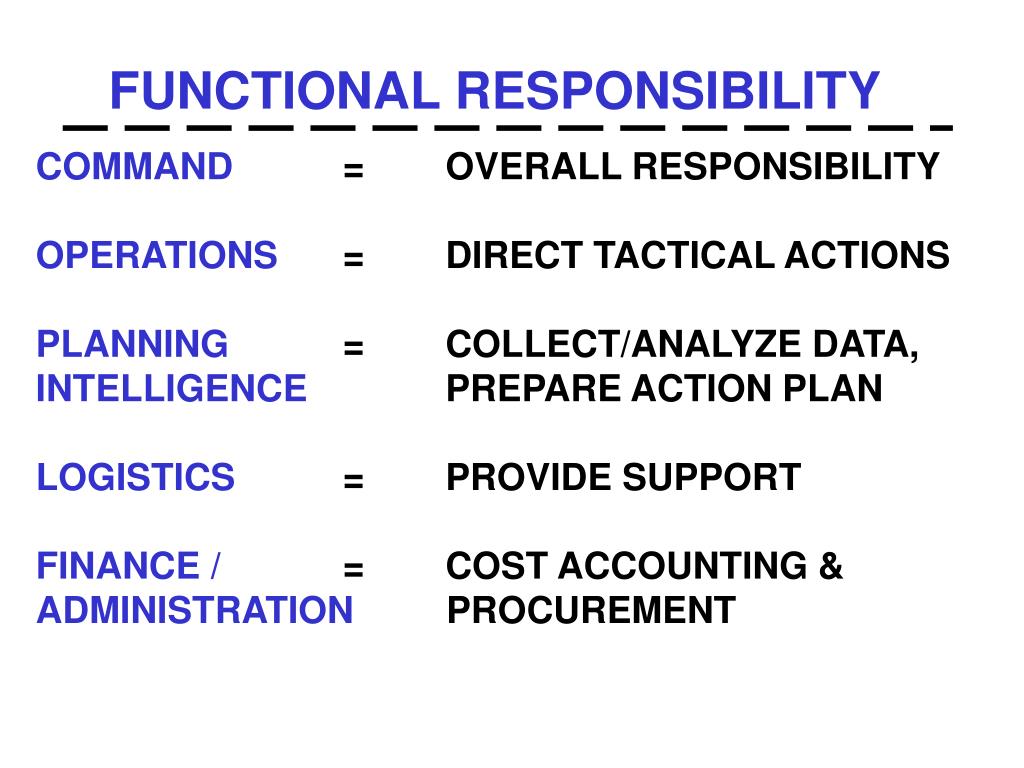 FUNCTIONAL RESPONSIBILITY

COMMAND = OVERALL RESPONSIBILITY

OPERATIONS = DIRECT TACTICAL ACTIONS

PLANNING INTELLIGENCE = COLLECT/ANALYZE DATA, PREPARE ACTION PLAN

LOGISTICS = PROVIDE SUPPORT

FINANCE / ADMINISTRATION = COST ACCOUNTING & PROCUREMENT